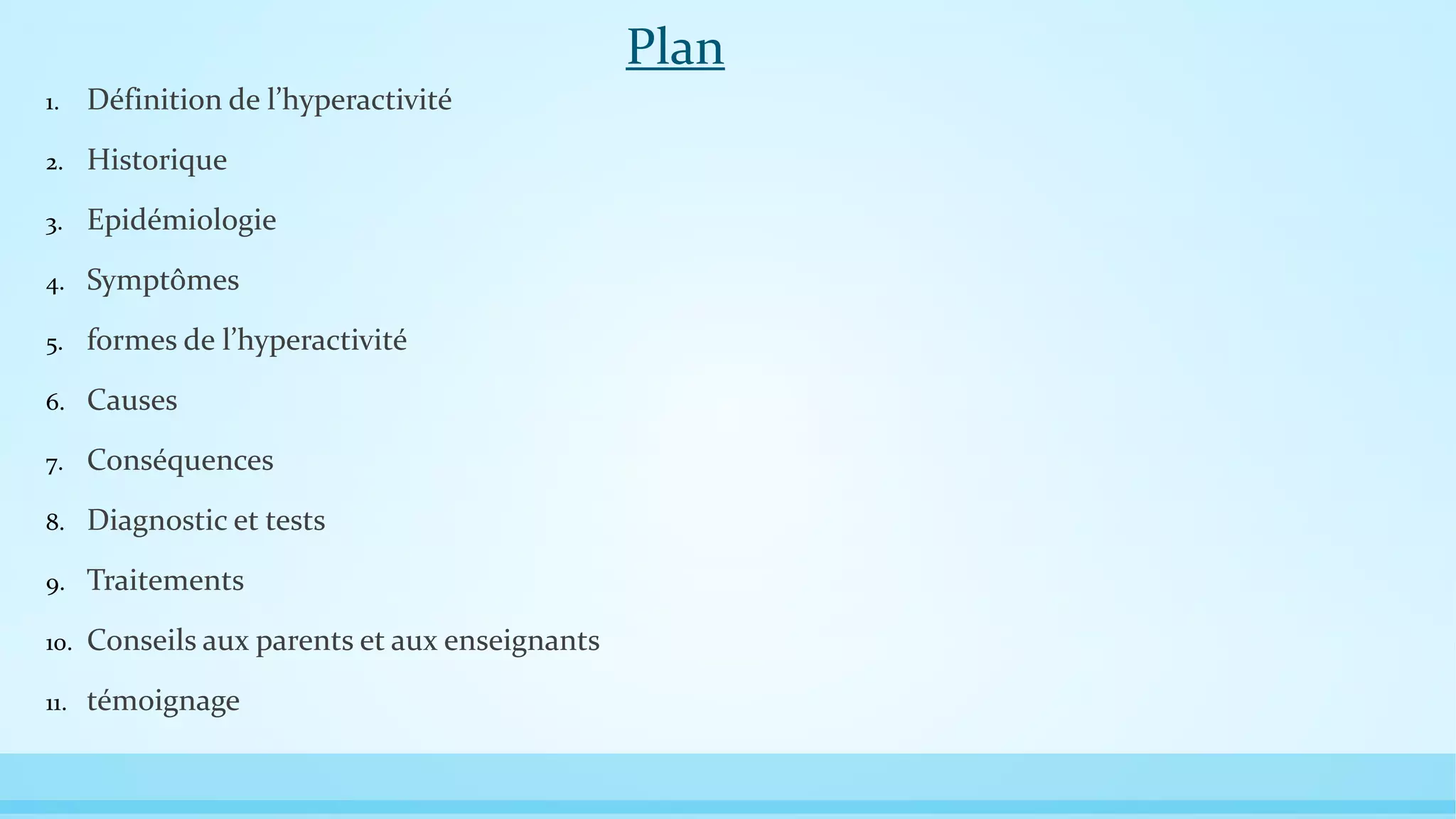 Plan

1. Définition de l’hyperactivité
2. Historique
3. Epidémiologie
4. Symptômes
5. formes de l’hyperactivité
6. Causes
7. Conséquences
8. Diagnostic et tests
9. Traitements
10. Conseils aux parents et aux enseignants
11. témoignage